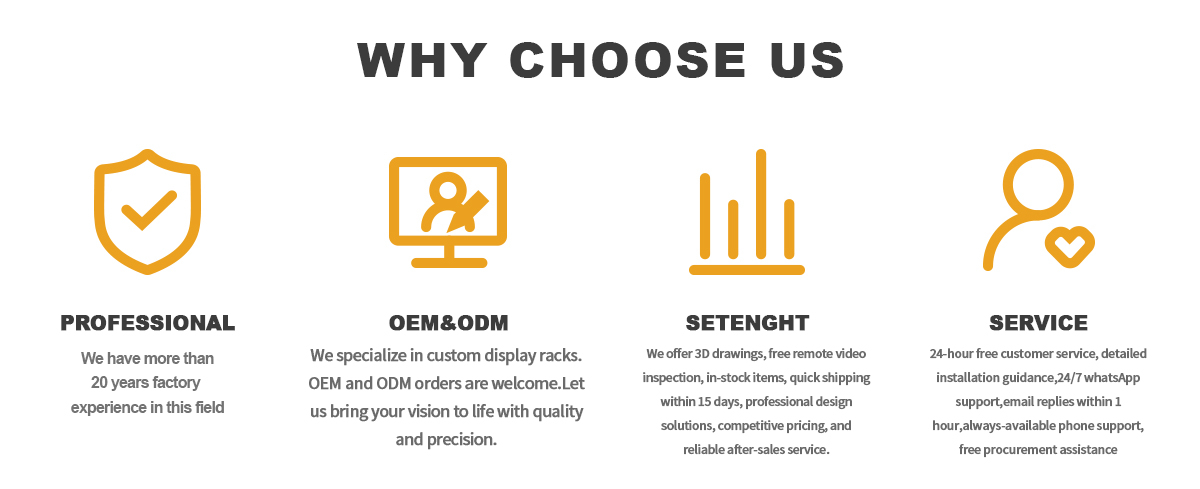 WHY CHOOSE US

PROFESSIONAL

We have more than 20 years factory experience in this field

OEM&ODM

We specialize in custom display racks. OEM and ODM orders are welcome.Let us bring your vision to life with quality and precision.

SETENGHT

We offer 3D drawings, free remote video inspection, in-stock items, quick shipping within 15 days, professional design solutions, competitive pricing, and reliable after-sales service.

SERVICE

24-hour free customer service, detailed installation guidance,24/7 whatsApp support,email replies within 1 hour,always-available phone support, free procurement assistance